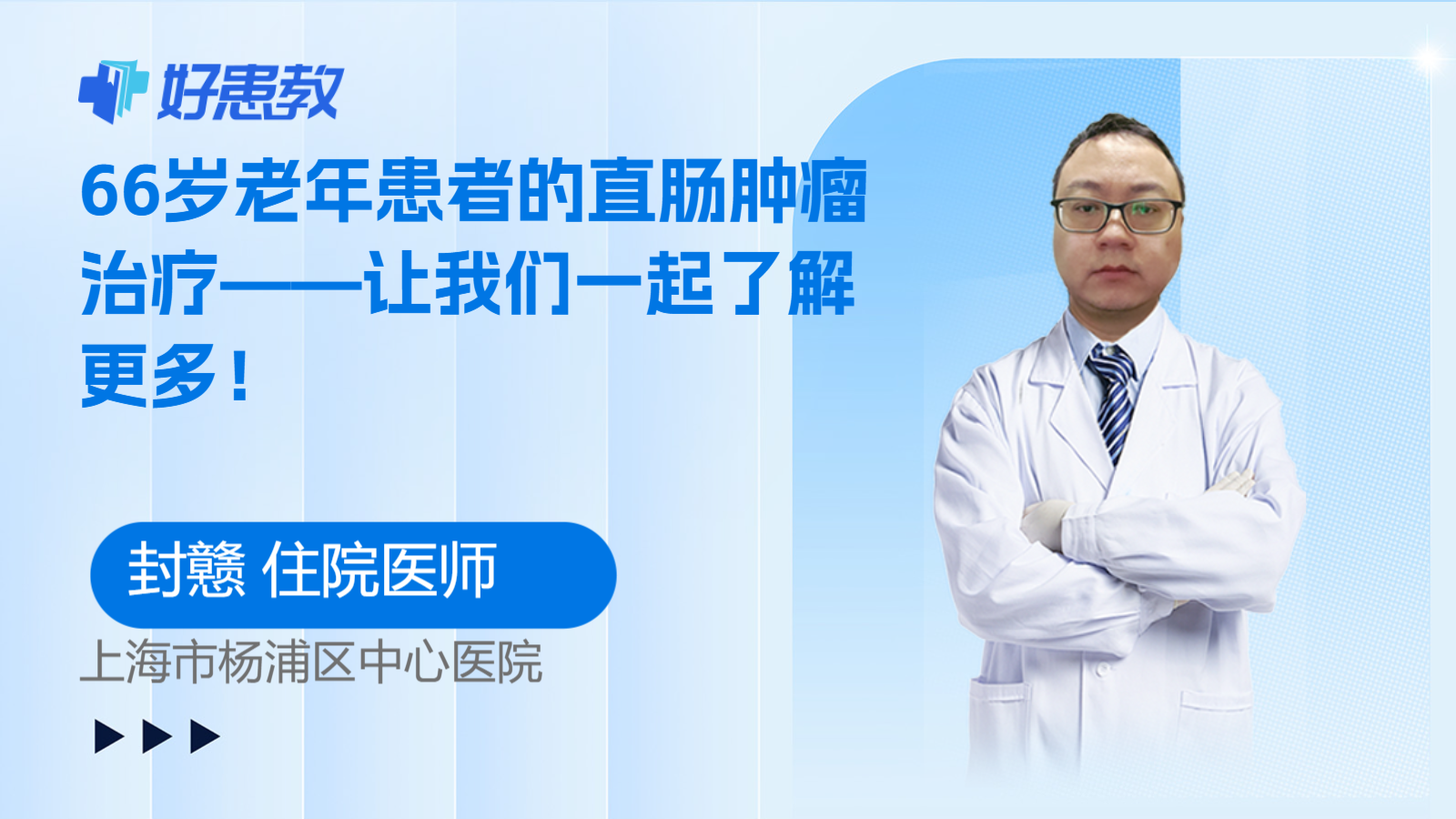 好患教

66岁老年患者的直肠肿瘤治疗——让我们一起了解更多！

封懿 住院医师

上海市杨浦区中心医院